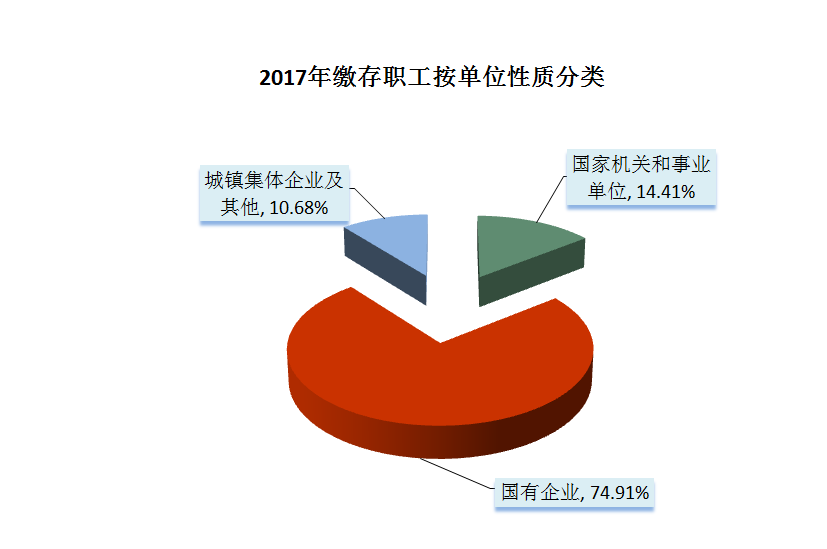 2017年缴存职工按单位性质分类

城镇集体企业及其他, 10.68%

国家机关和事业单位, 14.41%

国有企业, 74.91%